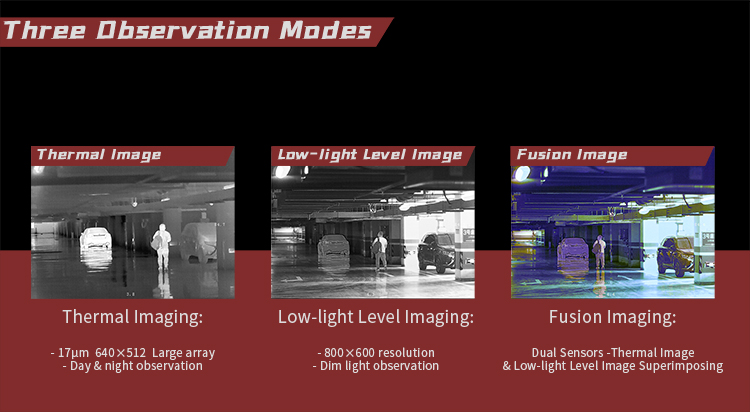 Three Observation Modes

Thermal Image

Thermal Imaging:

- 17μm 640×512 Large array
- Day & night observation

Low-light Level Image

Low-light Level Imaging:

- 800×600 resolution
- Dim light observation

Fusion Image

Fusion Imaging:

Dual Sensors -Thermal Image
& Low-light Level Image Superimposing